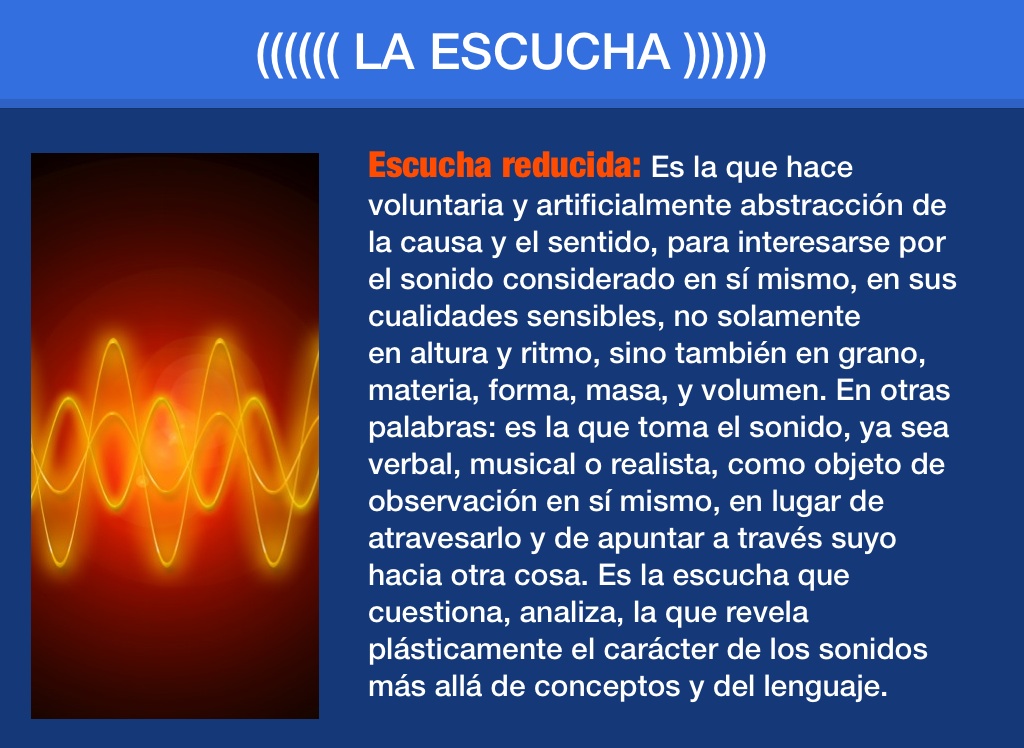 (((((( LA ESCUCHA ))))))

Escucha reducida: Es la que hace voluntaria y artificialmente abstracción de la causa y el sentido, para interesarse por el sonido considerado en sí mismo, en sus cualidades sensibles, no solamente en altura y ritmo, sino también en grano, materia, forma, masa, y volumen. En otras palabras: es la que toma el sonido, ya sea verbal, musical o realista, como objeto de observación en sí mismo, en lugar de atravesarlo y de apuntar a través suyo hacia otra cosa. Es la escucha que cuestiona, analiza, la que revela plásticamente el carácter de los sonidos más allá de conceptos y del lenguaje.